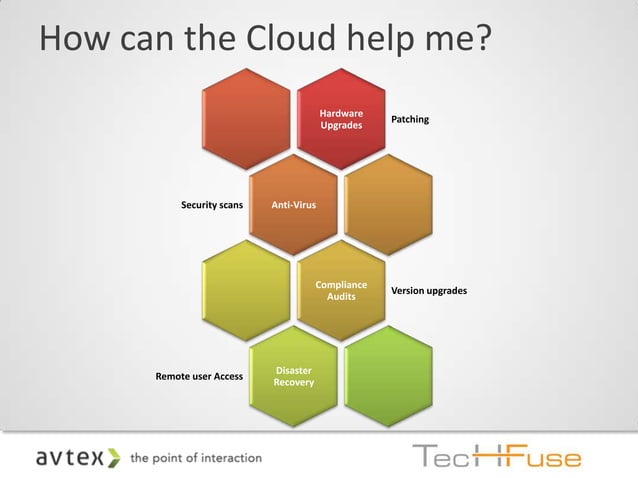 How can the Cloud help me?

Hardware Upgrades

Patching

Security scans

Anti-Virus

Compliance Audits

Version upgrades

Remote user Access

Disaster Recovery

avtex the point of interaction

TecHFuse